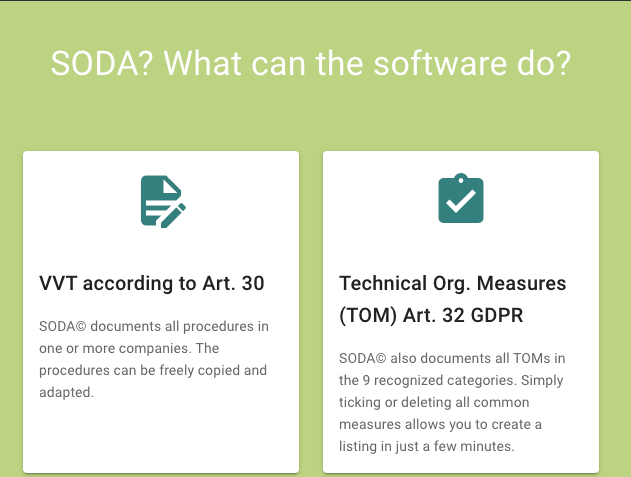 SODA? What can the software do?

VVT according to Art. 30

SODA© documents all procedures in one or more companies. The procedures can be freely copied and adapted.

Technical Org. Measures (TOM) Art. 32 GDPR

SODA© also documents all TOMs in the 9 recognized categories. Simply ticking or deleting all common measures allows you to create a listing in just a few minutes.